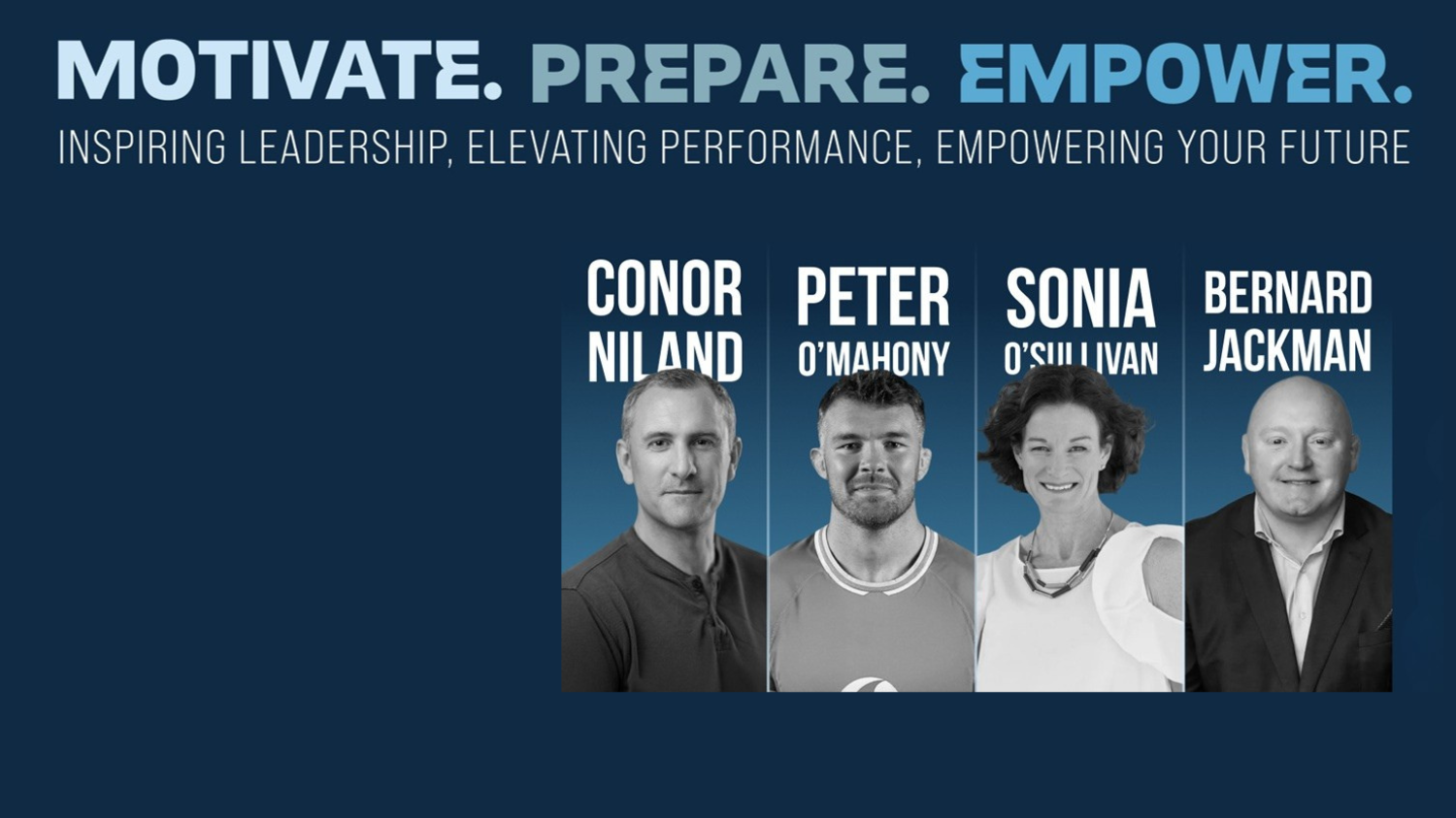 MOTIVATE. PREPARE. EMPOWER.
INSPIRING LEADERSHIP, ELEVATING PERFORMANCE, EMPOWERING YOUR FUTURE

CONOR NILAND

PETER O'MAHONY

SONIA O'SULLIVAN

BERNARD JACKMAN